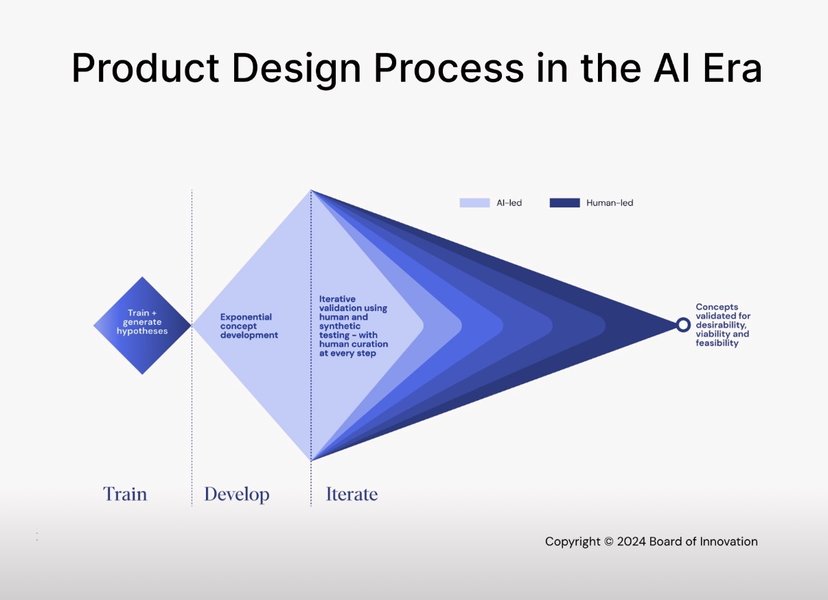 Product Design Process in the AI Era

AI-led

Human-led

Train + generate hypotheses

Exponential concept development

Iterative validation using human and synthetic testing – with human curation at every step

Concepts validated for desirability, viability and feasibility

Train

Develop

Iterate

Copyright © 2024 Board of Innovation